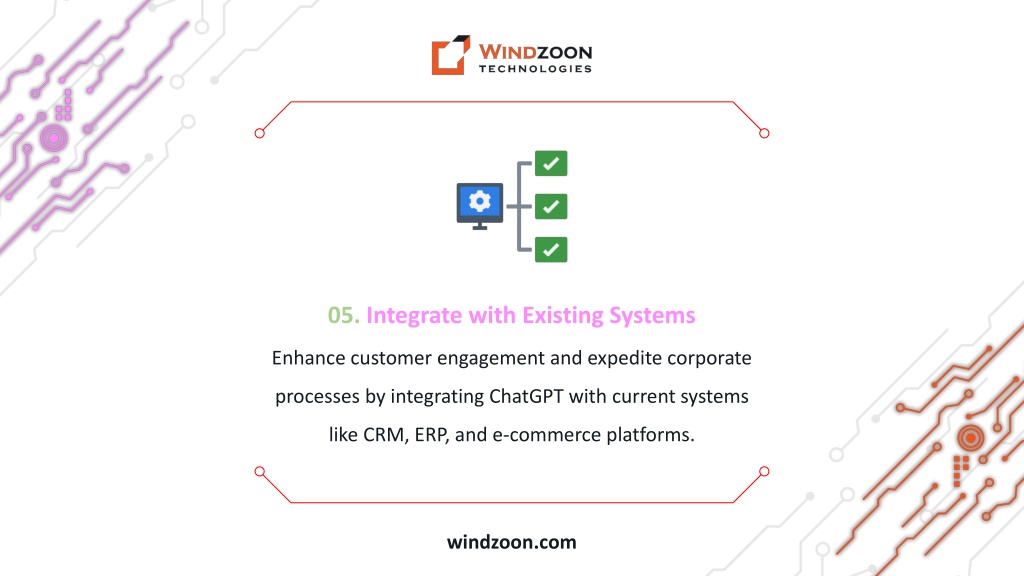 WINDZOON
TECHNOLOGIES

05. Integrate with Existing Systems

Enhance customer engagement and expedite corporate processes by integrating ChatGPT with current systems like CRM, ERP, and e-commerce platforms.

windzoon.com